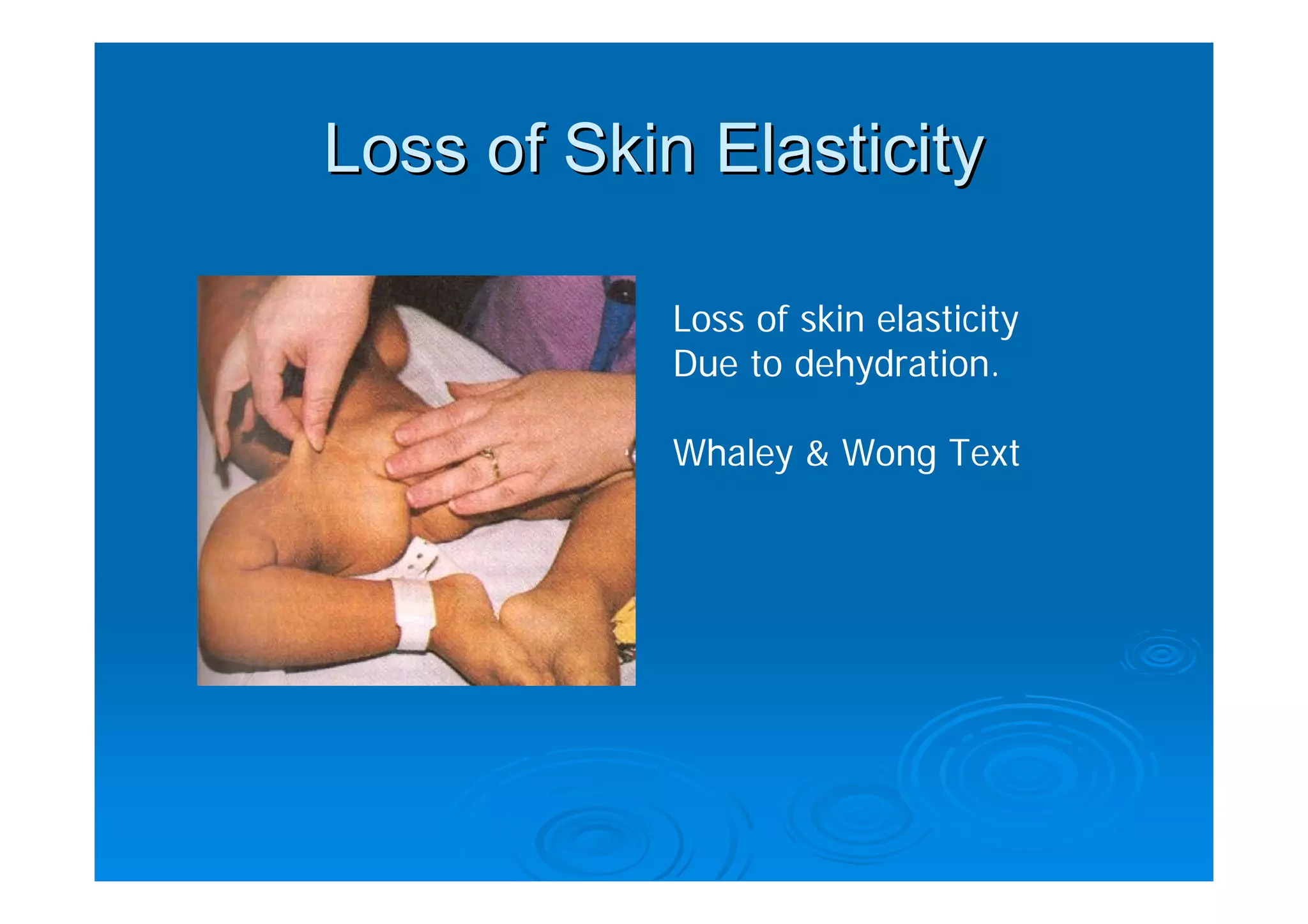 Loss of Skin Elasticity

Loss of skin elasticity
Due to dehydration.

Whaley & Wong Text